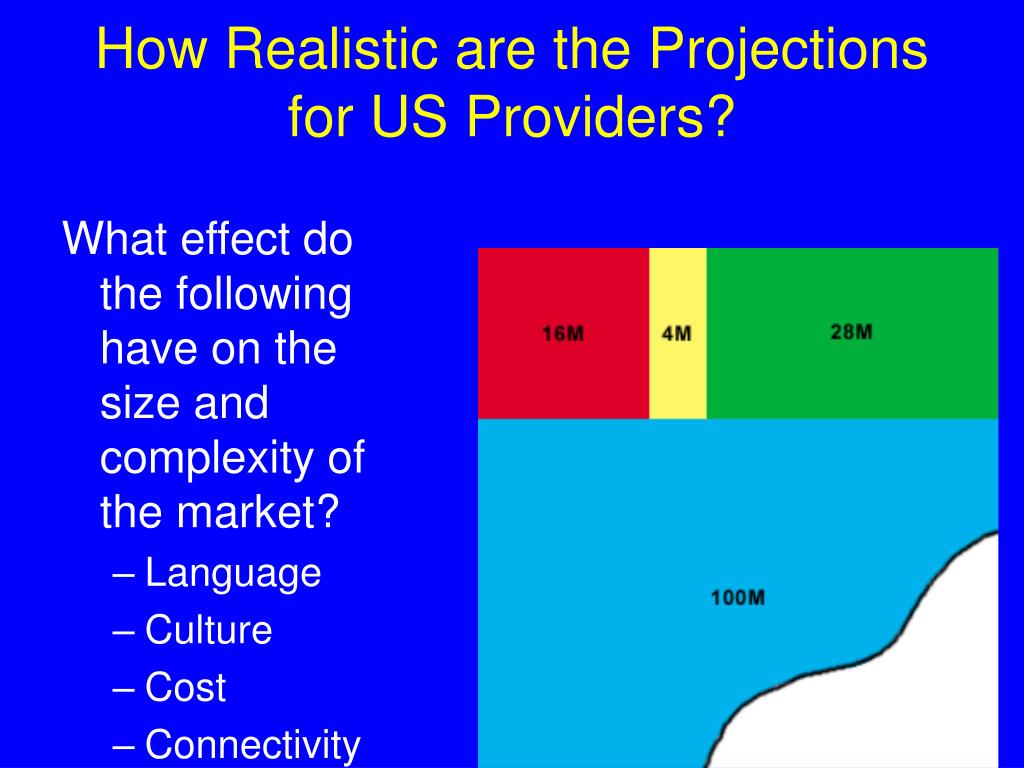 How Realistic are the Projections for US Providers?

What effect do the following have on the size and complexity of the market?

– Language
– Culture
– Cost
– Connectivity

16M
4M
28M
100M